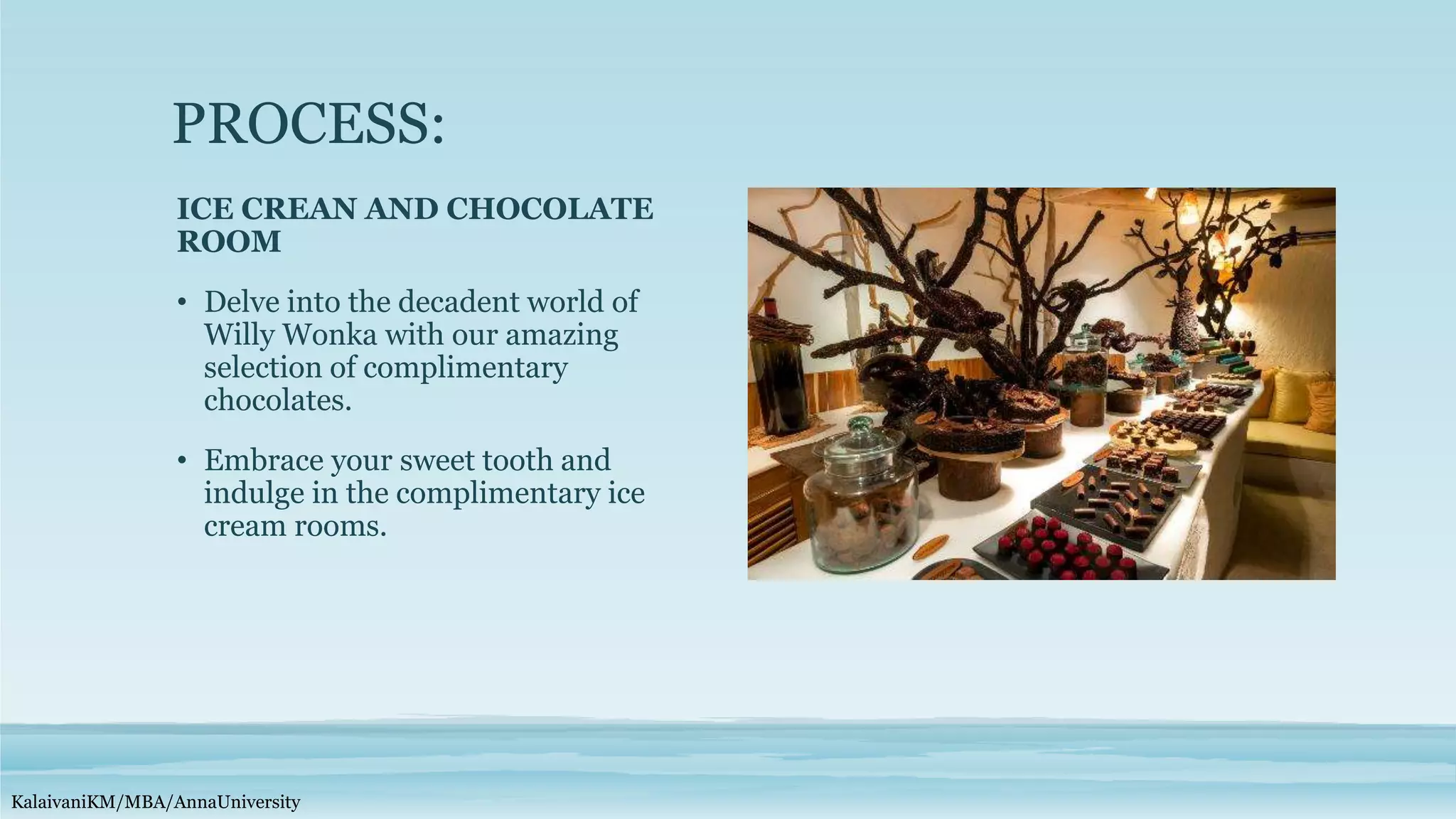 PROCESS:

ICE CREAN AND CHOCOLATE ROOM

• Delve into the decadent world of Willy Wonka with our amazing selection of complimentary chocolates.

• Embrace your sweet tooth and indulge in the complimentary ice cream rooms.

KalaivaniKM/MBA/AnnaUniversity